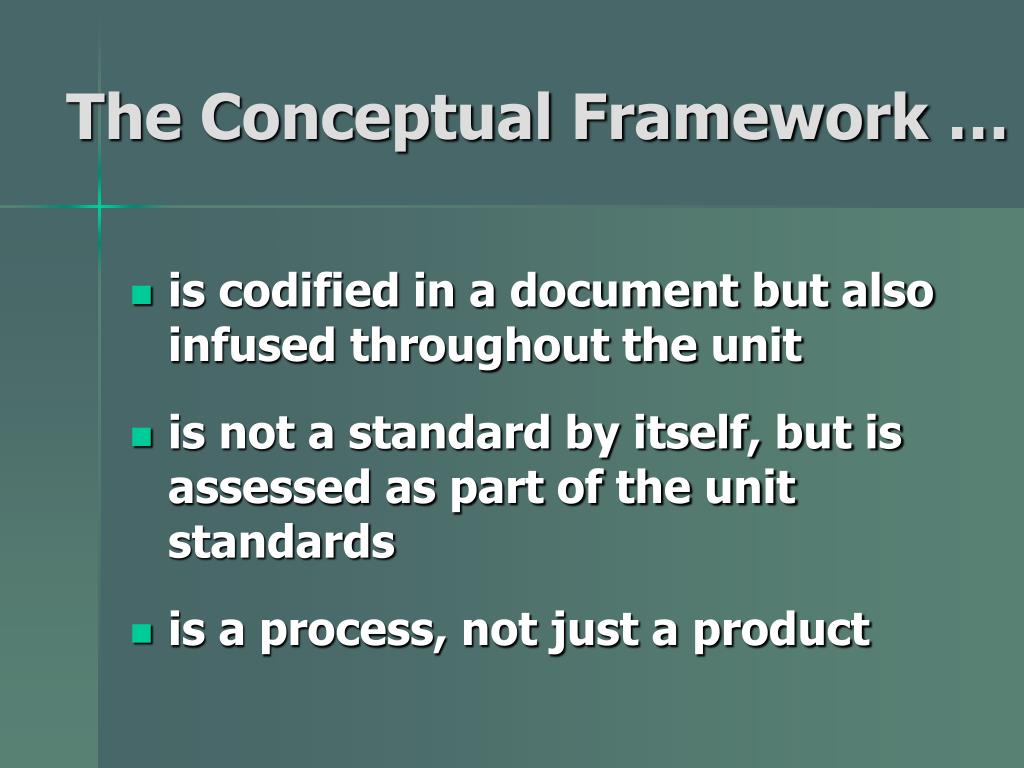 The Conceptual Framework …

- is codified in a document but also infused throughout the unit
- is not a standard by itself, but is assessed as part of the unit standards
- is a process, not just a product